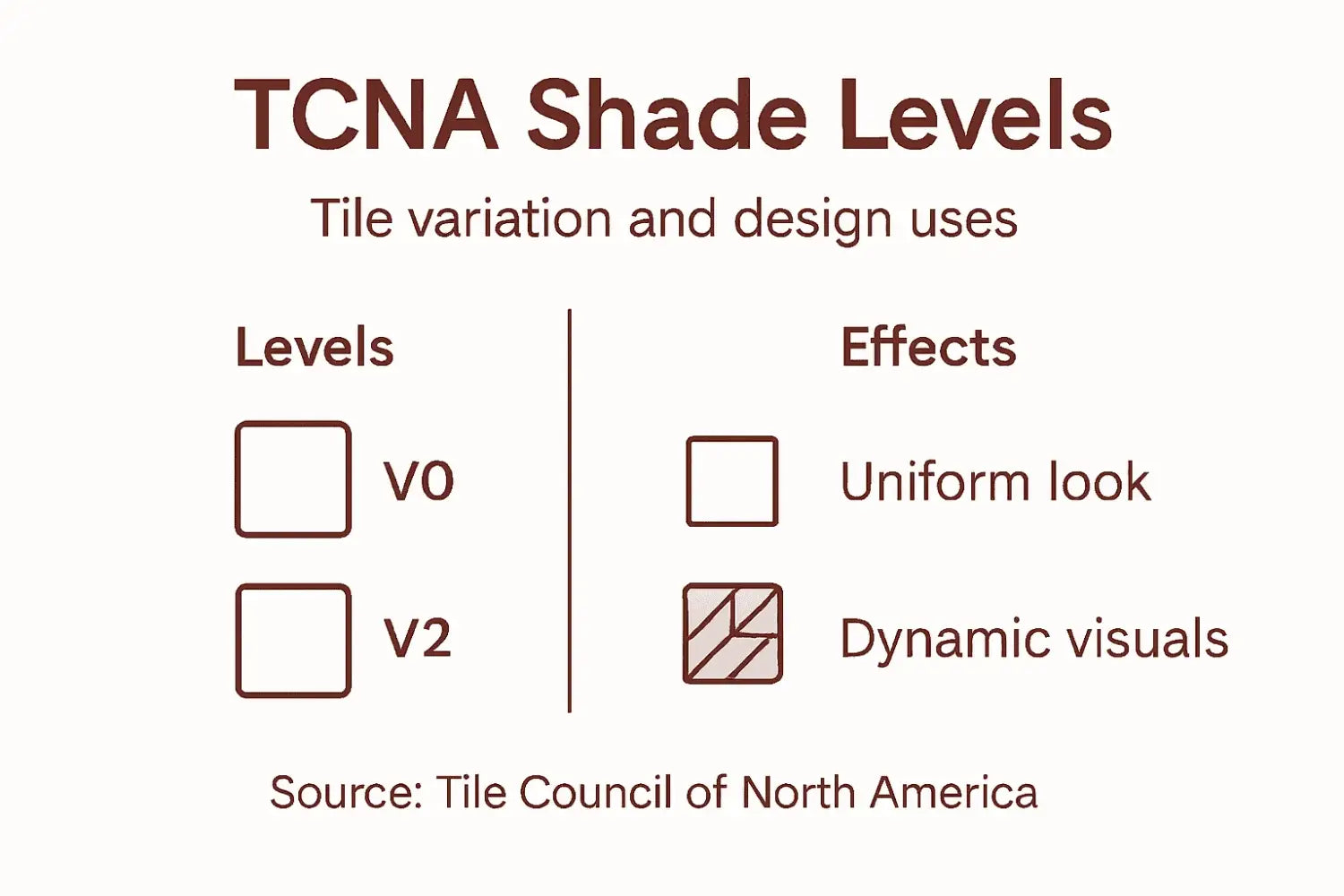 TCNA Shade Levels

Tile variation and design uses

Levels

V0

V2

Effects

Uniform look

Dynamic visuals

Source: Tile Council of North America